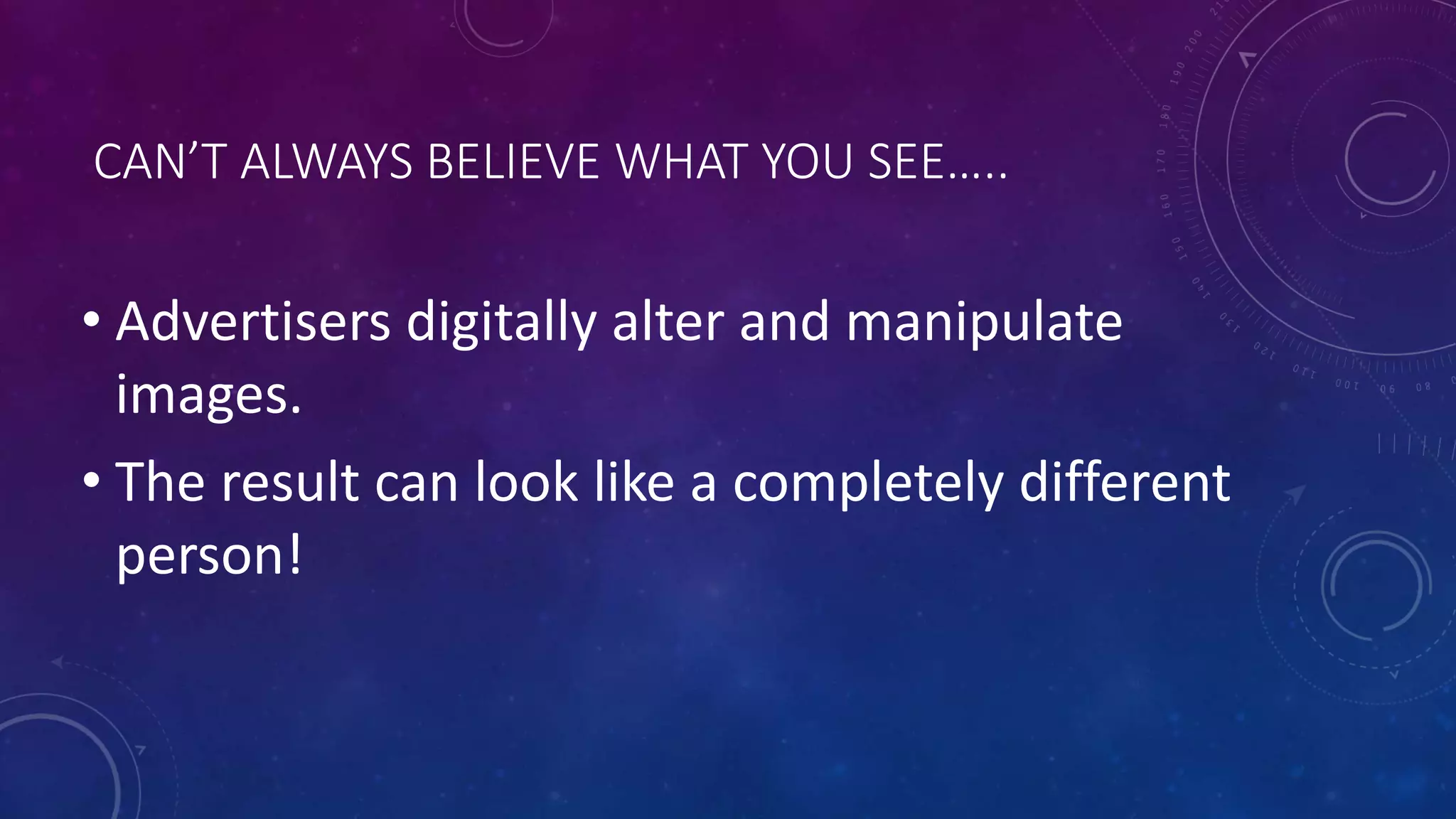 CAN'T ALWAYS BELIEVE WHAT YOU SEE…..

• Advertisers digitally alter and manipulate images.

• The result can look like a completely different person!